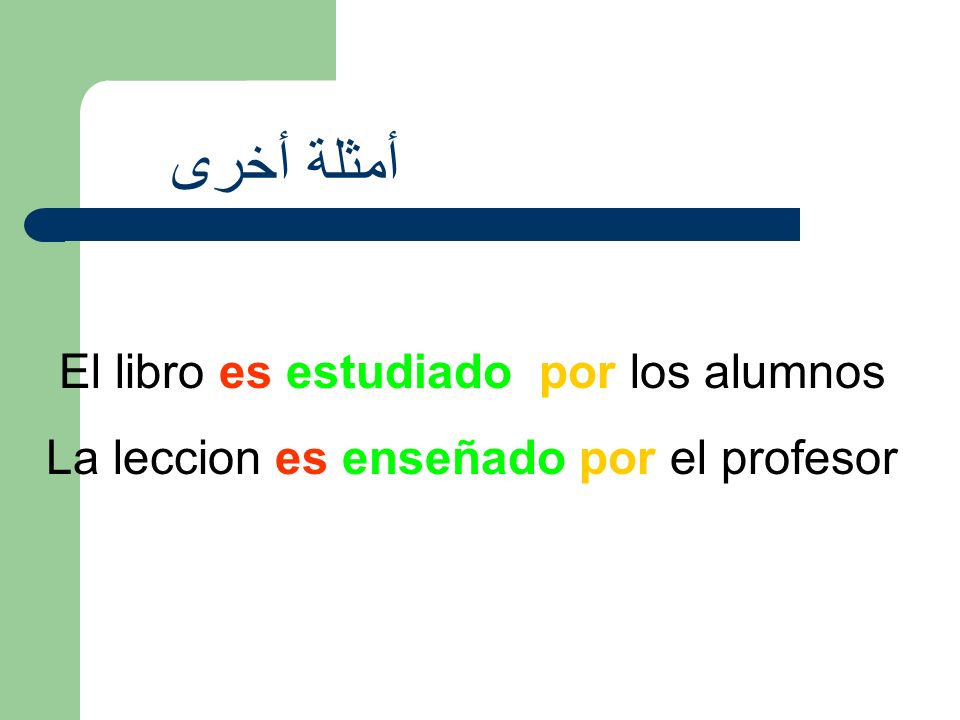 أمثلة أخرى

El libro es estudiado por los alumnos

La leccion es enseñado por el profesor